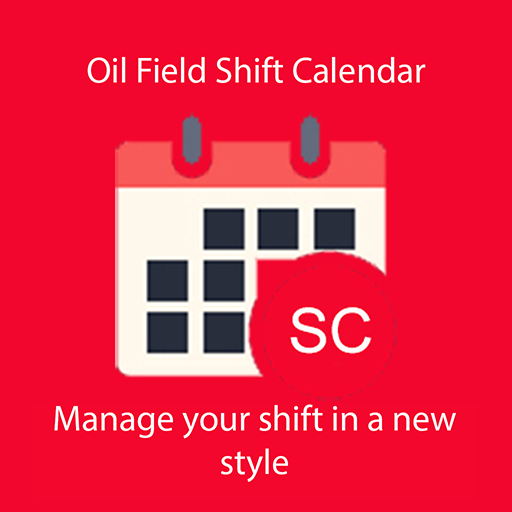 Oil Field Shift Calendar

SC

Manage your shift in a new style